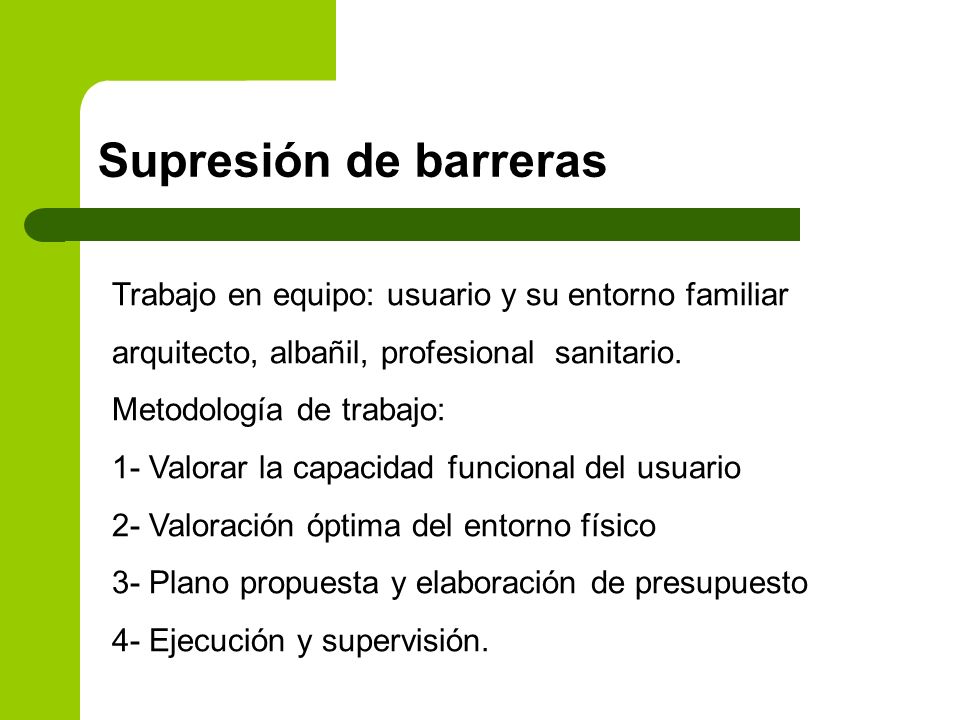 Supresión de barreras

Trabajo en equipo: usuario y su entorno familiar arquitecto, albañil, profesional sanitario.

Metodología de trabajo:

1- Valorar la capacidad funcional del usuario

2- Valoración óptima del entorno físico

3- Plano propuesta y elaboración de presupuesto

4- Ejecución y supervisión.